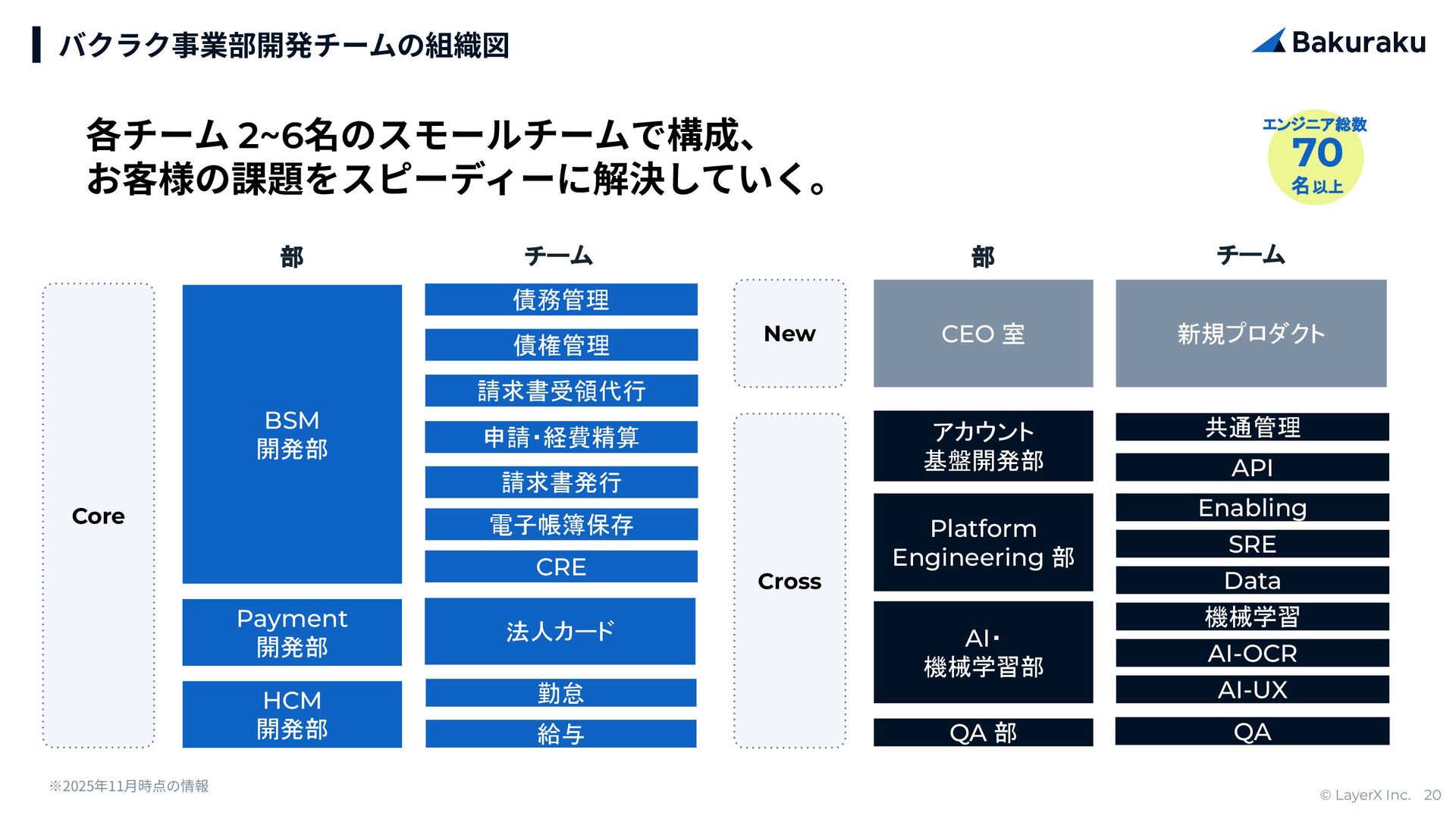 バクラク事業部開発チームの組織図

Bakuraku

各チーム 2~6名のスモールチームで構成、
お客様の課題をスピーディーに解決していく。

エンジニア総数
70
名以上

部

チーム

Core

BSM
開発部

債務管理

債権管理

請求書受領代行

申請・経費精算

請求書発行

電子帳簿保存

CRE

Payment
開発部

法人カード

HCM
開発部

勤怠

給与

部

チーム

New

CEO 室

新規プロダクト

Cross

アカウント
基盤開発部

共通管理

API

Platform
Engineering 部

Enabling

SRE

Data

AI・
機械学習部

機械学習

AI-OCR

AI-UX

QA 部

QA

※2025年11月時点の情報

© LayerX Inc. 20